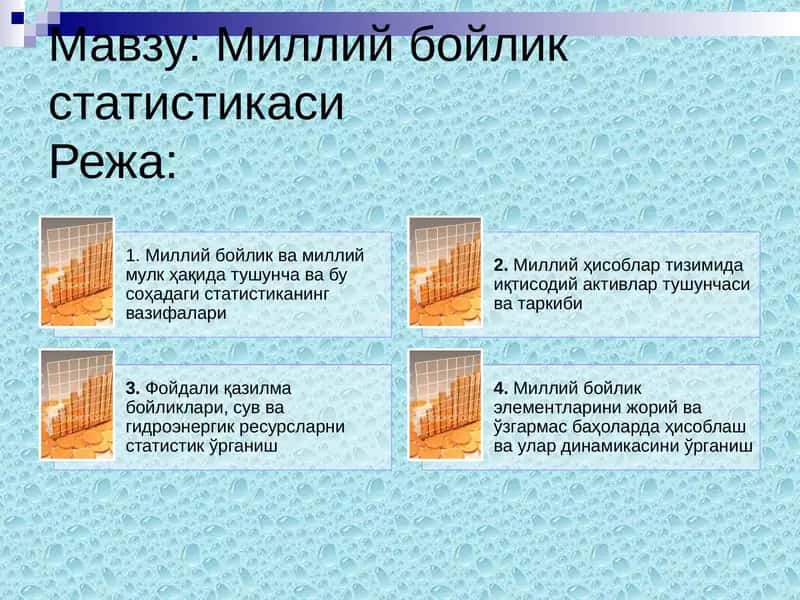 Мавзу: Миллий бойлик статистикаси
Режа:

1. Миллий бойлик ва миллий мулк ҳақида тушунча ва бу соҳадаги статистиканинг вазифалари

2. Миллий ҳисоблар тизимида иқтисодий активлар тушунчаси ва таркиби

3. Фойдали қазилма бойликлари, сув ва гидроэнергик ресурсларни статистик ўрганиш

4. Миллий бойлик элементларини жорий ва ўзгармас баҳоларда ҳисоблаш ва улар динамикасини ўрганиш